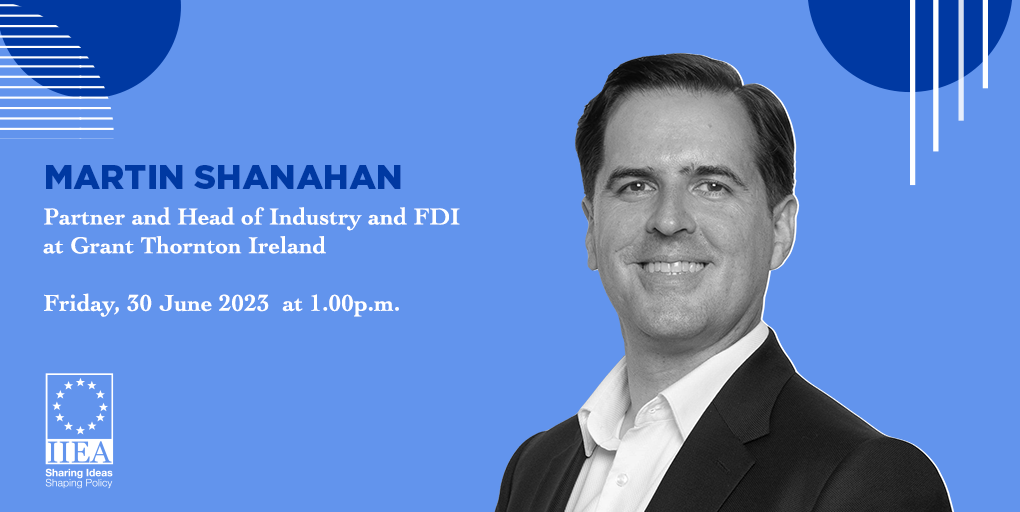 MARTIN SHANAHAN

Partner and Head of Industry and FDI at Grant Thornton Ireland

Friday, 30 June 2023 at 1.00p.m.

IIEA
Sharing Ideas
Shaping Policy